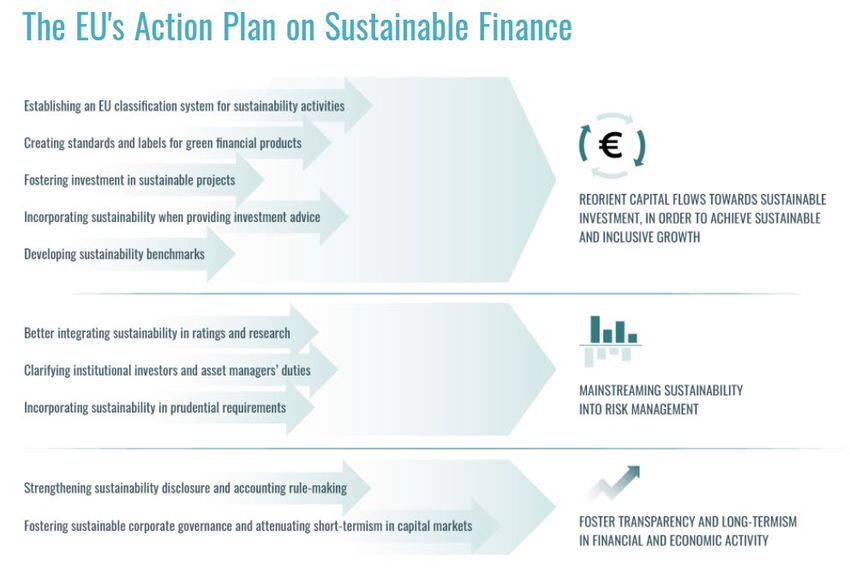 The EU's Action Plan on Sustainable Finance

Establishing an EU classification system for sustainability activities

Creating standards and labels for green financial products

Fostering investment in sustainable projects

Incorporating sustainability when providing investment advice

Developing sustainability benchmarks

€

REORIENT CAPITAL FLOWS TOWARDS SUSTAINABLE INVESTMENT, IN ORDER TO ACHIEVE SUSTAINABLE AND INCLUSIVE GROWTH

Better integrating sustainability in ratings and research

Clarifying institutional investors and asset managers' duties

Incorporating sustainability in prudential requirements

MAINSTREAMING SUSTAINABILITY INTO RISK MANAGEMENT

Strengthening sustainability disclosure and accounting rule-making

Fostering sustainable corporate governance and attenuating short-termism in capital markets

FOSTER TRANSPARENCY AND LONG-TERMISM IN FINANCIAL AND ECONOMIC ACTIVITY